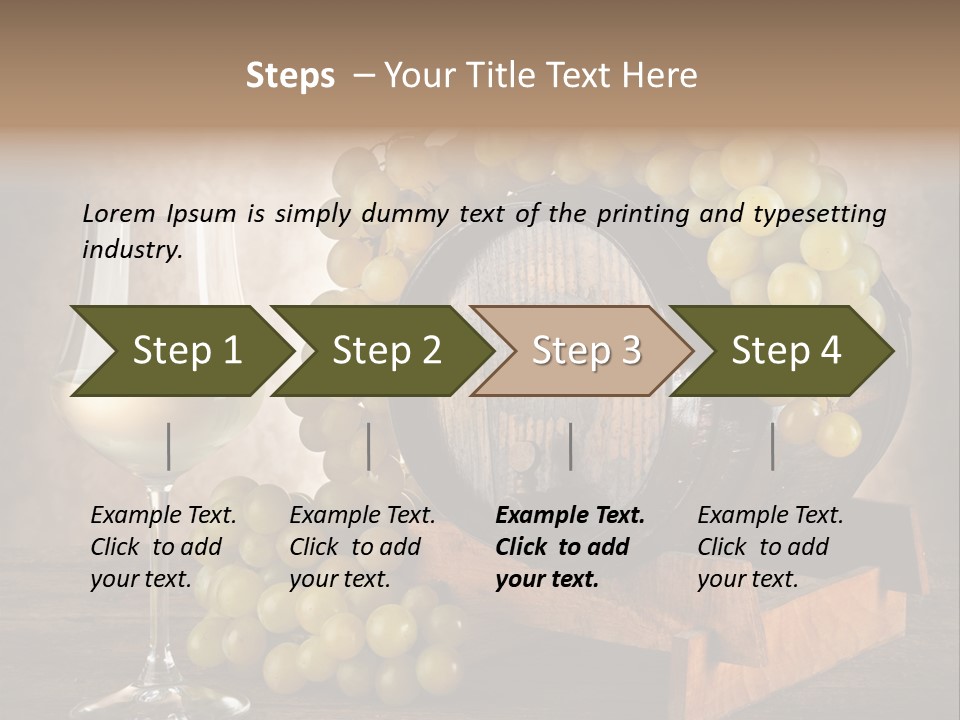 Steps – Your Title Text Here

Lorem Ipsum is simply dummy text of the printing and typesetting industry.

Step 1

Step 2

Step 3

Step 4

Example Text. Click to add your text.

Example Text. Click to add your text.

Example Text. Click to add your text.

Example Text. Click to add your text.